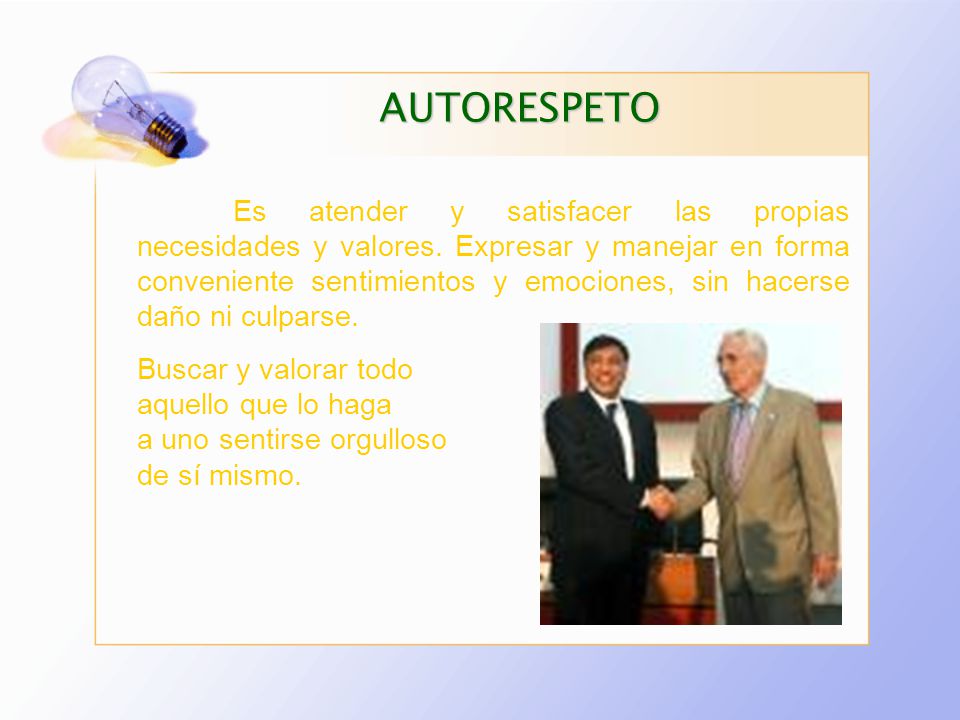 AUTORESPETO

Es atender y satisfacer las propias necesidades y valores. Expresar y manejar en forma conveniente sentimientos y emociones, sin hacerse daño ni culparse.

Buscar y valorar todo aquello que lo haga a uno sentirse orgulloso de sí mismo.